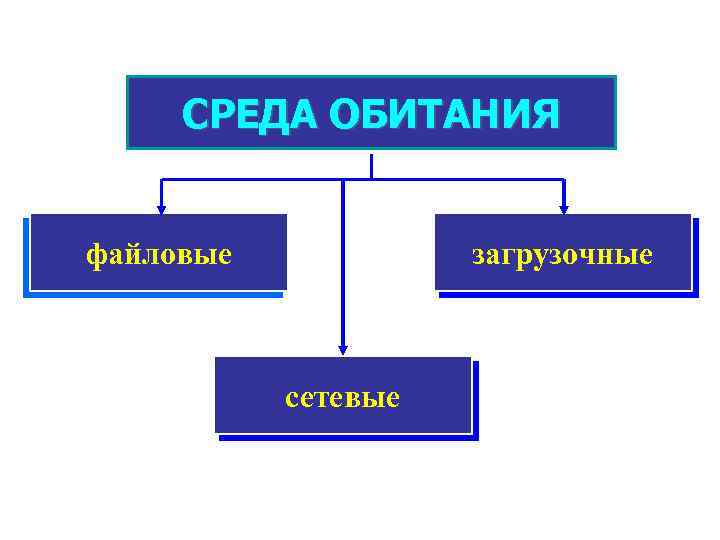 СРЕДА ОБИТАНИЯ

файловые

загрузочные

сетевые